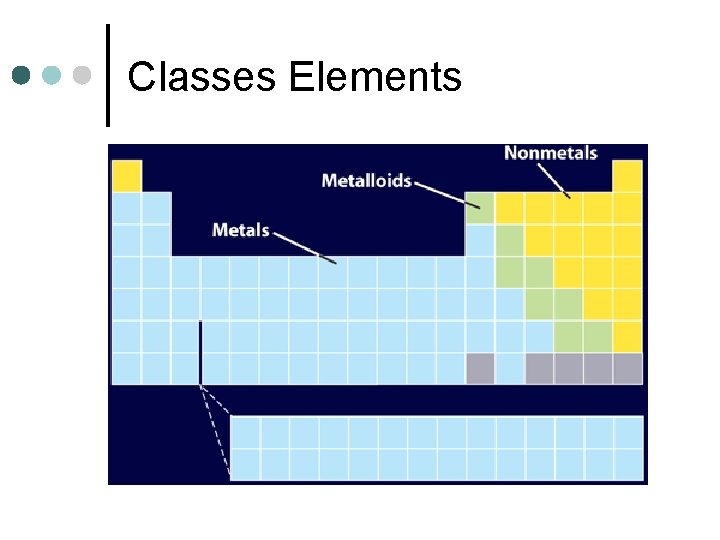 Classes Elements

Nonmetals

Metalloids

Metals